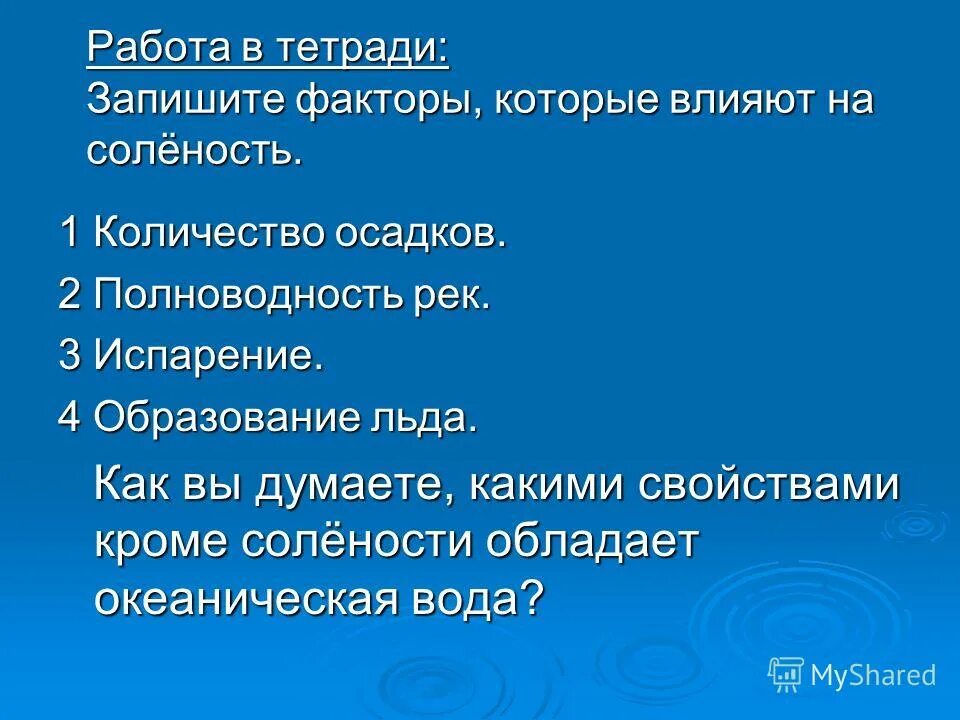 Работа в тетради:
Запишите факторы, которые влияют на солёность.

1 Количество осадков.

2 Полноводность рек.

3 Испарение.

4 Образование льда.

Как вы думаете, какими свойствами кроме солёности обладает океаническая вода?

MyShared